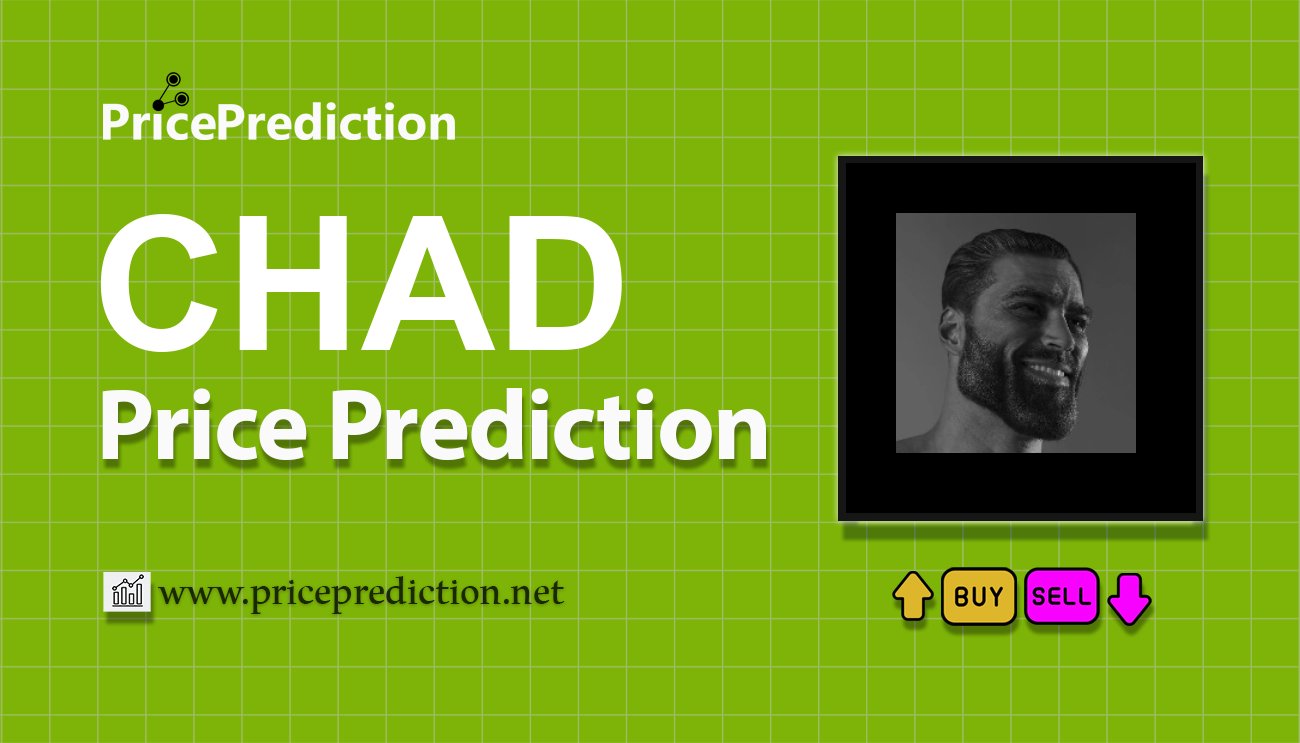 PricePrediction

CHAD
Price Prediction

www.priceprediction.net

BUY SELL